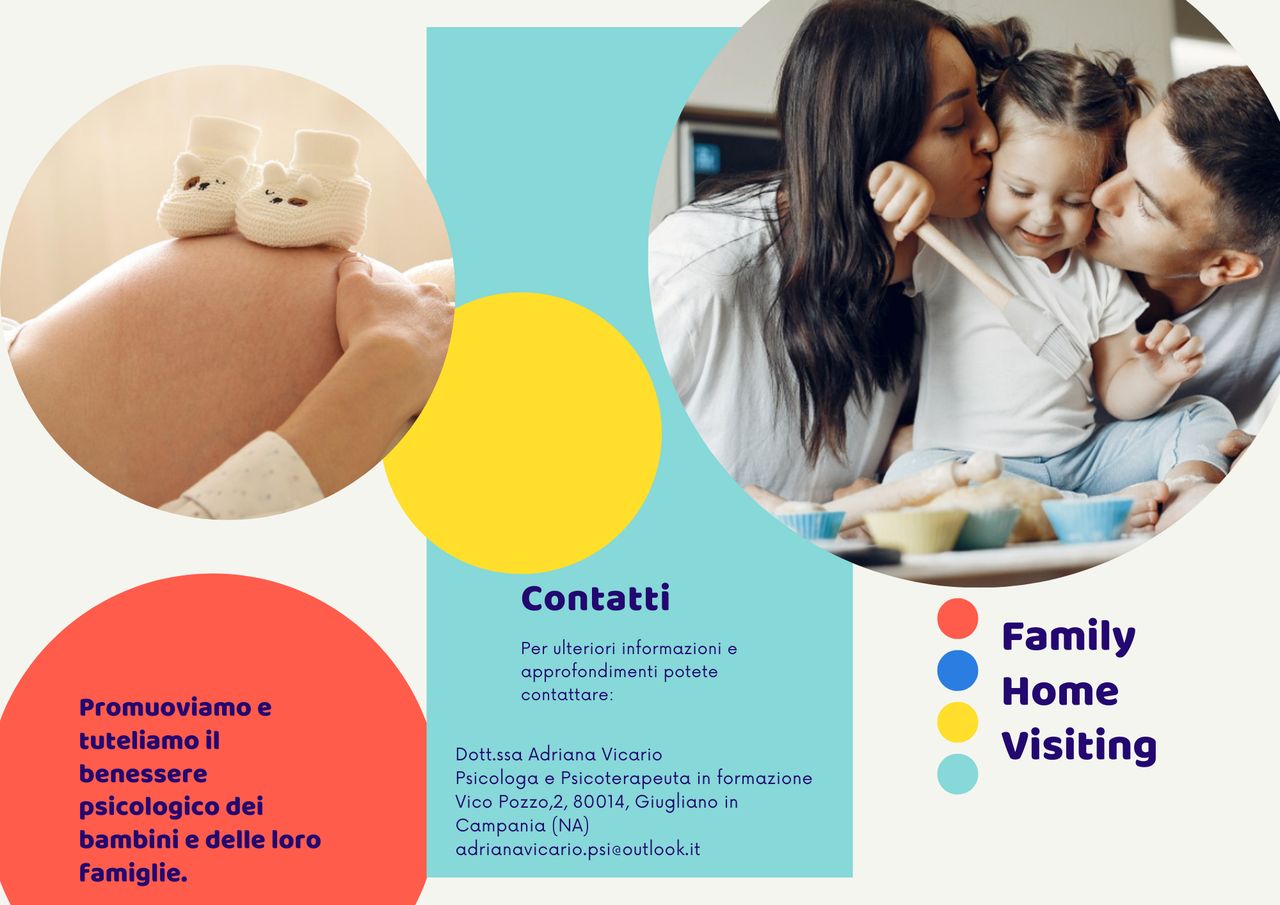 Promuoviamo e tuteliamo il benessere psicologico dei bambini e delle loro famiglie.

Contatti

Per ulteriori informazioni e approfondimenti potete contattare:

Dott.ssa Adriana Vicario
Psicologa e Psicoterapeuta in formazione
Vico Pozzo,2, 80014, Giugliano in Campania (NA)
adrianavicario.psi@outlook.it

Family
Home
Visiting